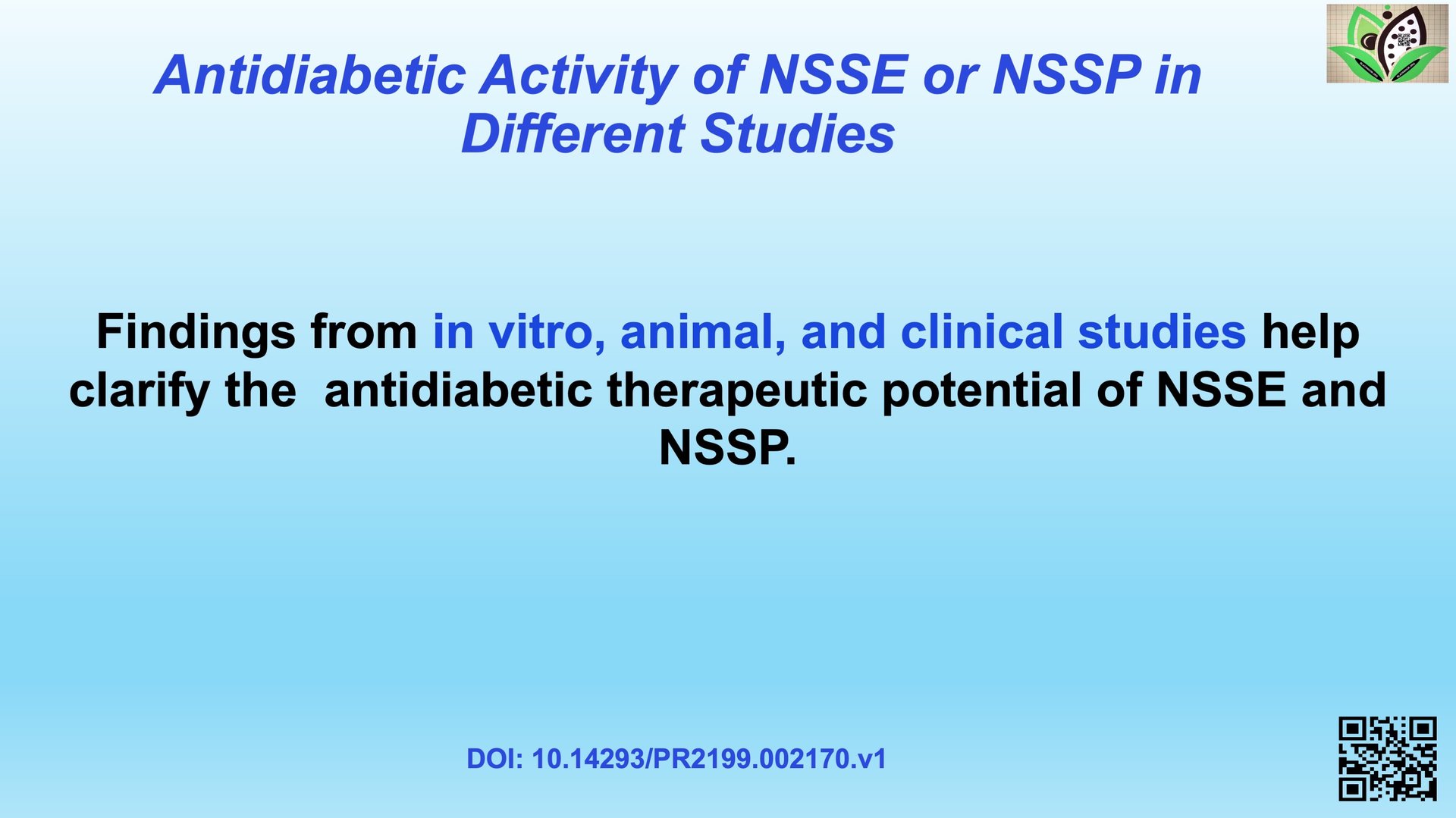 Antidiabetic Activity of NSSE or NSSP in Different Studies

Findings from in vitro, animal, and clinical studies help clarify the antidiabetic therapeutic potential of NSSE and NSSP.

DOI: 10.14293/PR2199.002170.v1